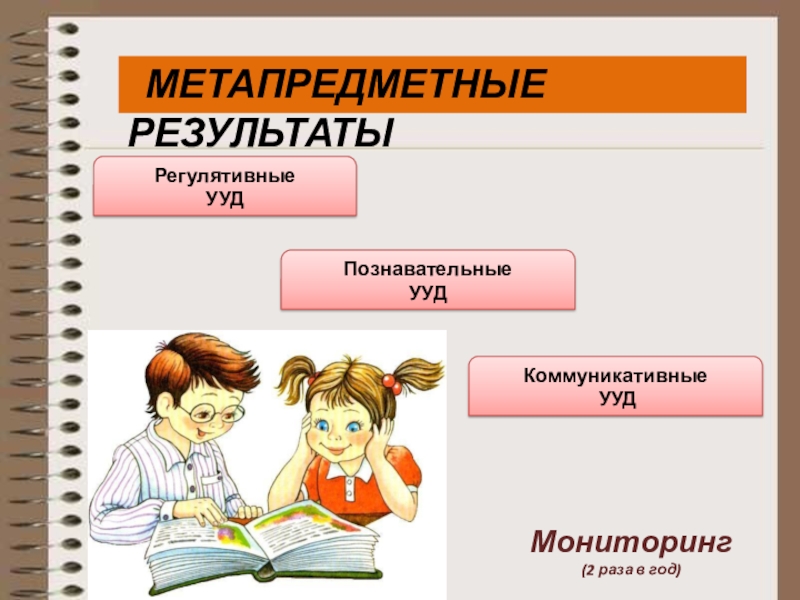 МЕТАПРЕДМЕТНЫЕ РЕЗУЛЬТАТЫ

Регулятивные УУД

Познавательные УУД

Коммуникативные УУД

Мониторинг
(2 раза в год)